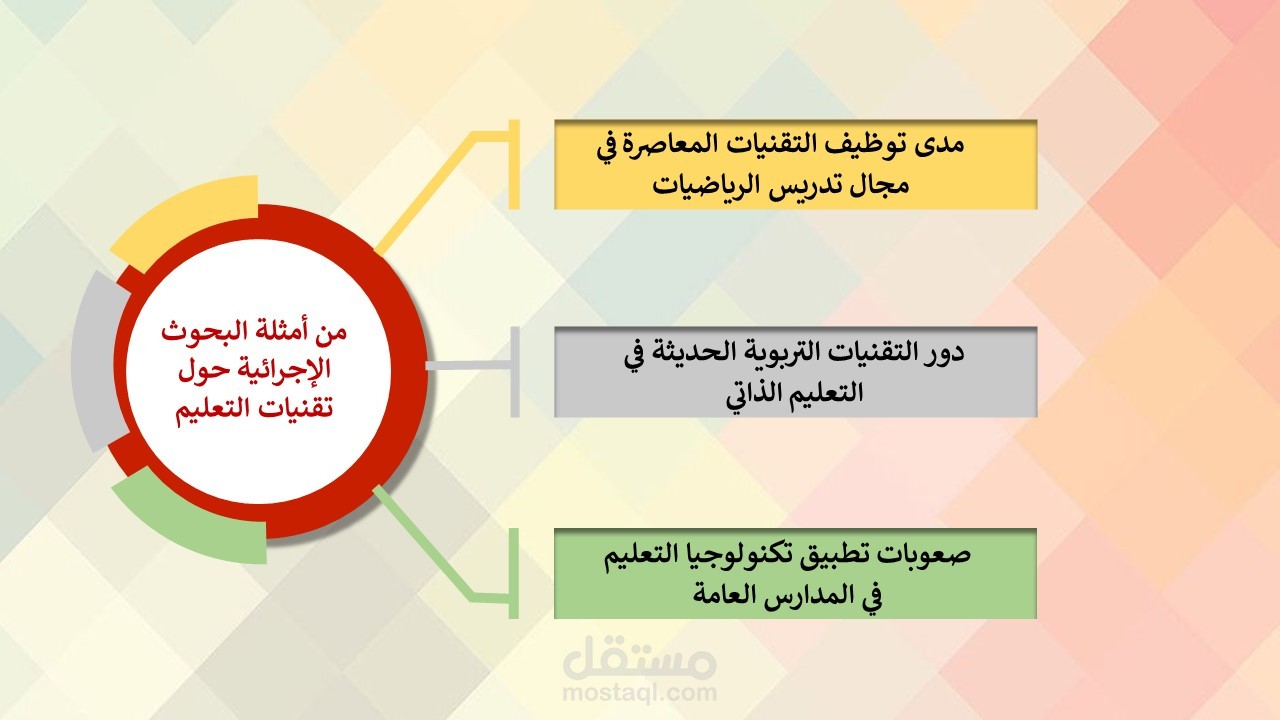 من أمثلة البحوث الإجرائية حول تقنيات التعليم

مدى توظيف التقنيات المعاصرة في مجال تدريس الرياضيات

دور التقنيات التربوية الحديثة في التعليم الذاتي

صعوبات تطبيق تكنولوجيا التعليم في المدارس العامة

مستقل
mostaql.com